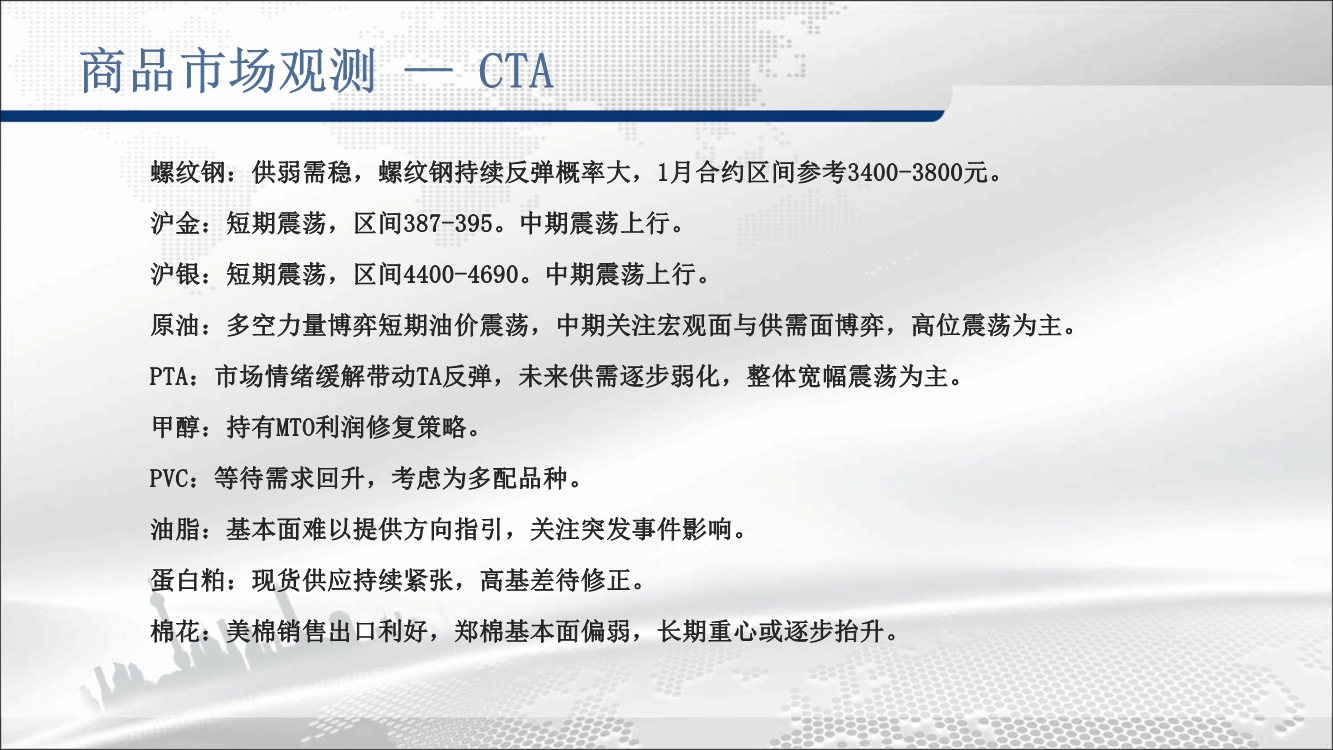 商品市场观测 — CTA

螺纹钢：供弱需稳，螺纹钢持续反弹概率大，1月合约区间参考3400-3800元。

沪金：短期震荡，区间387-395。中期震荡上行。

沪银：短期震荡，区间4400-4690。中期震荡上行。

原油：多空力量博弈短期油价震荡，中期关注宏观面与供需面博弈，高位震荡为主。

PTA：市场情绪缓解带动TA反弹，未来供需逐步弱化，整体宽幅震荡为主。

甲醇：持有MTO利润修复策略。

PVC：等待需求回升，考虑为多配品种。

油脂：基本面难以提供方向指引，关注突发事件影响。

蛋白粕：现货供应持续紧张，高基差待修正。

棉花：美棉销售出口利好，郑棉基本面偏弱，长期重心或逐步抬升。